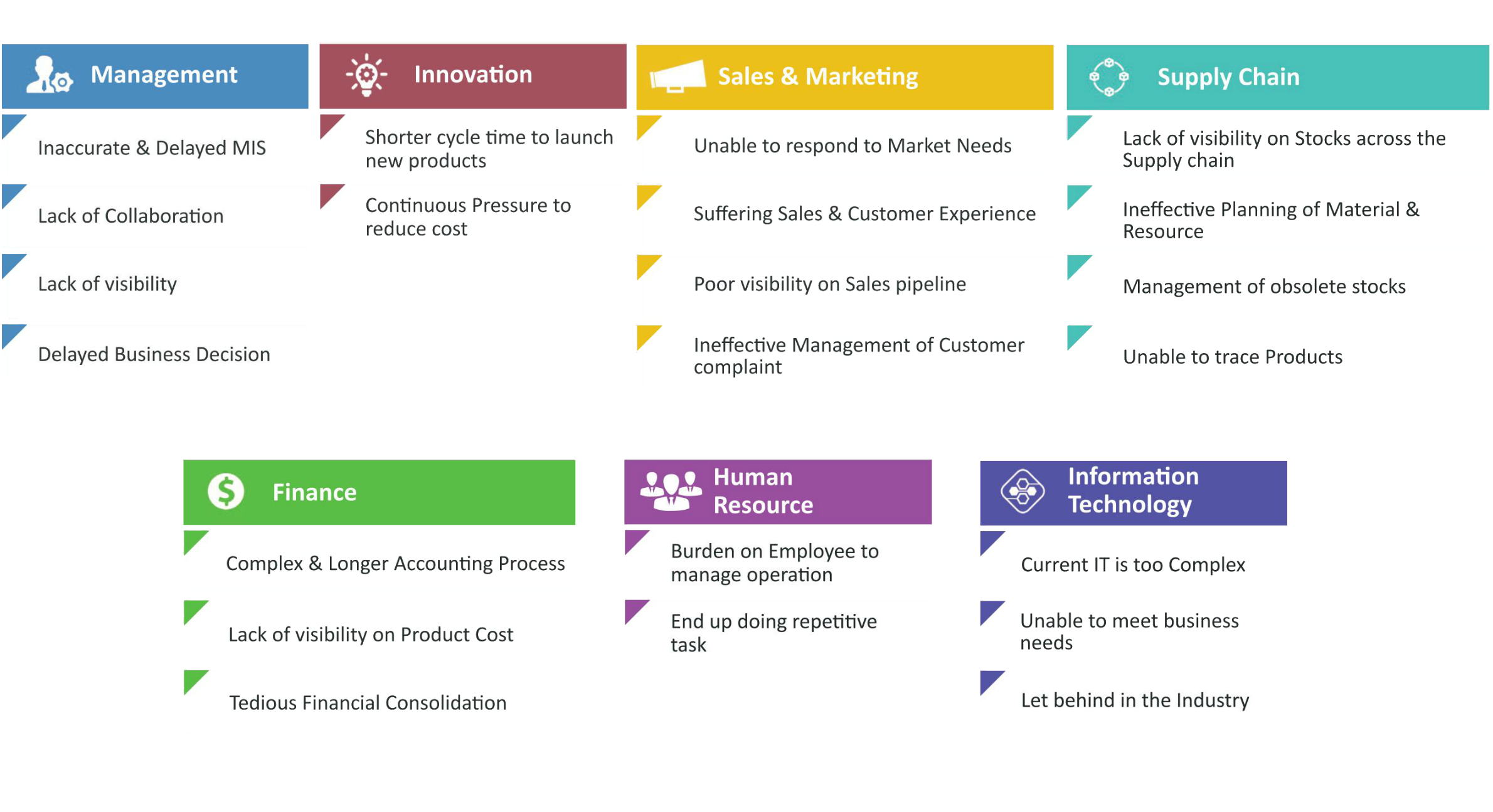 Management

Inaccurate & Delayed MIS

Lack of Collaboration

Lack of visibility

Delayed Business Decision

Innovation

Shorter cycle time to launch new products

Continuous Pressure to reduce cost

Sales & Marketing

Unable to respond to Market Needs

Suffering Sales & Customer Experience

Poor visibility on Sales pipeline

Ineffective Management of Customer complaint

Supply Chain

Lack of visibility on Stocks across the Supply chain

Ineffective Planning of Material & Resource

Management of obsolete stocks

Unable to trace Products

Finance

Complex & Longer Accounting Process

Lack of visibility on Product Cost

Tedious Financial Consolidation

Human Resource

Burden on Employee to manage operation

End up doing repetitive task

Information Technology

Current IT is too Complex

Unable to meet business needs

Let behind in the Industry